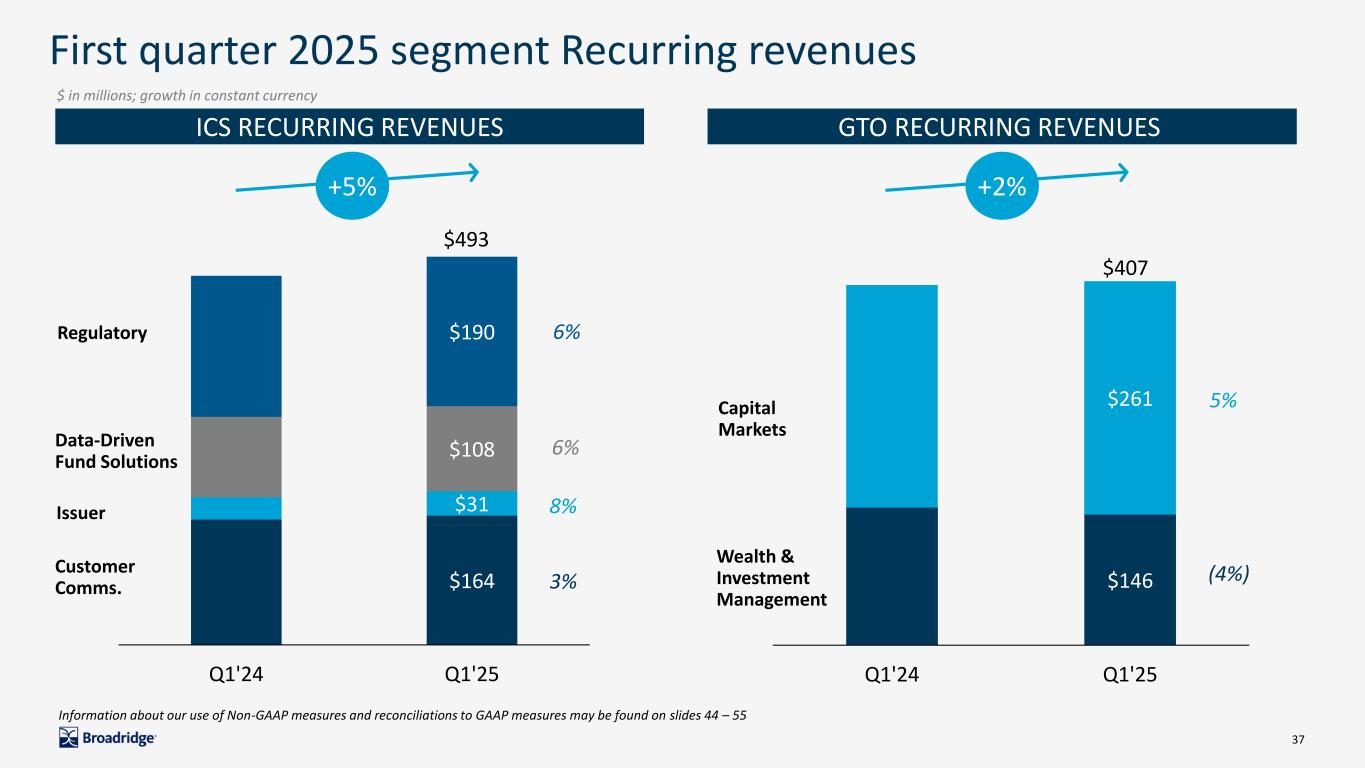 First quarter 2025 segment Recurring revenues

$ in millions; growth in constant currency

ICS RECURRING REVENUES

+5%

$493

Regulatory

$190 6%

Data-Driven Fund Solutions

$108 6%

Issuer

$31 8%

Customer Comms.

$164 3%

Q1'24 Q1'25

GTO RECURRING REVENUES

+2%

$407

Capital Markets

$261 5%

Wealth & Investment Management

$146 (4%)

Q1'24 Q1'25

Information about our use of Non-GAAP measures and reconciliations to GAAP measures may be found on slides 44 – 55

Broadridge

37